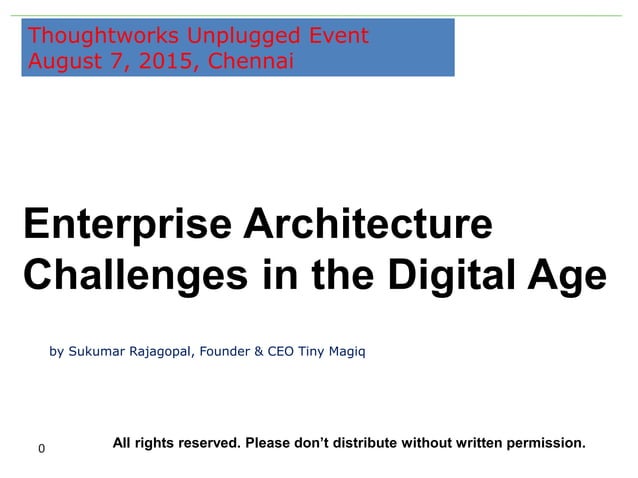 Thoughtworks Unplugged Event
August 7, 2015, Chennai

Enterprise Architecture Challenges in the Digital Age

by Sukumar Rajagopal, Founder & CEO Tiny Magiq

0

All rights reserved. Please don't distribute without written permission.